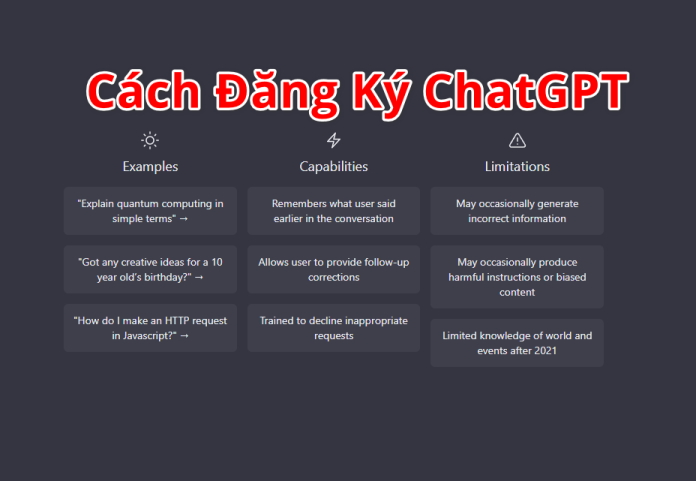 Cách Đăng Ký ChatGPT

Examples

"Explain quantum computing in simple terms" →

"Got any creative ideas for a 10 year old's birthday?" →

"How do I make an HTTP request in Javascript?" →

Capabilities

Remembers what user said earlier in the conversation

Allows user to provide follow-up corrections

Trained to decline inappropriate requests

Limitations

May occasionally generate incorrect information

May occasionally produce harmful instructions or biased content

Limited knowledge of world and events after 2021